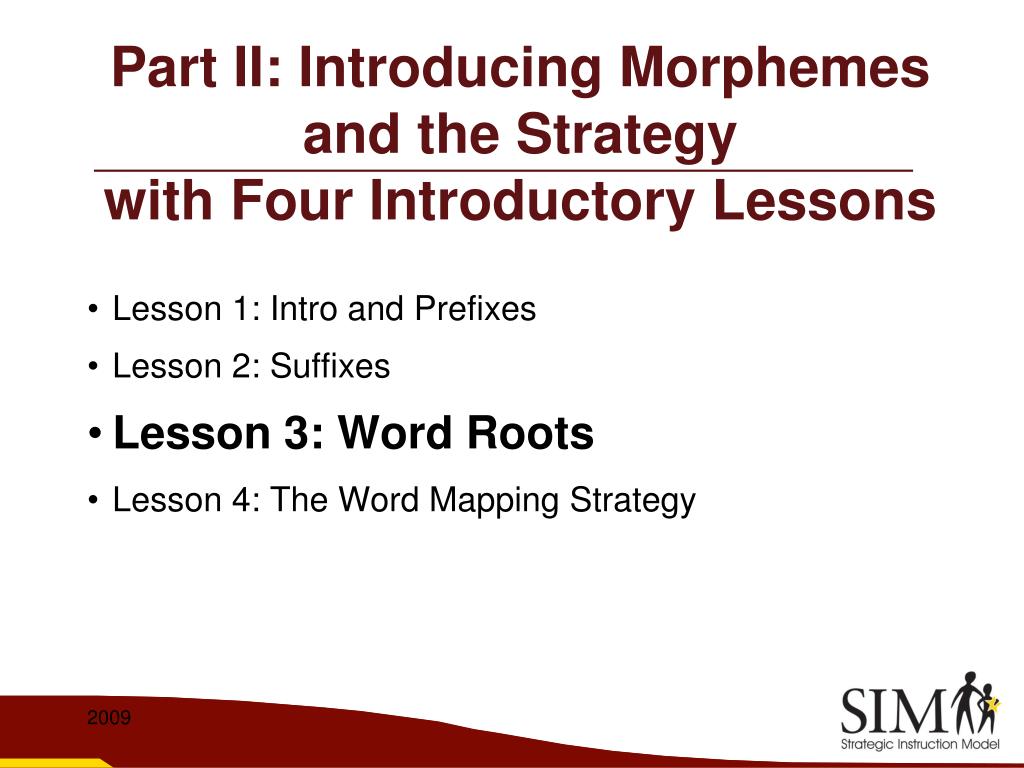 Part II: Introducing Morphemes and the Strategy
with Four Introductory Lessons

• Lesson 1: Intro and Prefixes
• Lesson 2: Suffixes
• Lesson 3: Word Roots
• Lesson 4: The Word Mapping Strategy

2009

SIM
Strategic Instruction Model